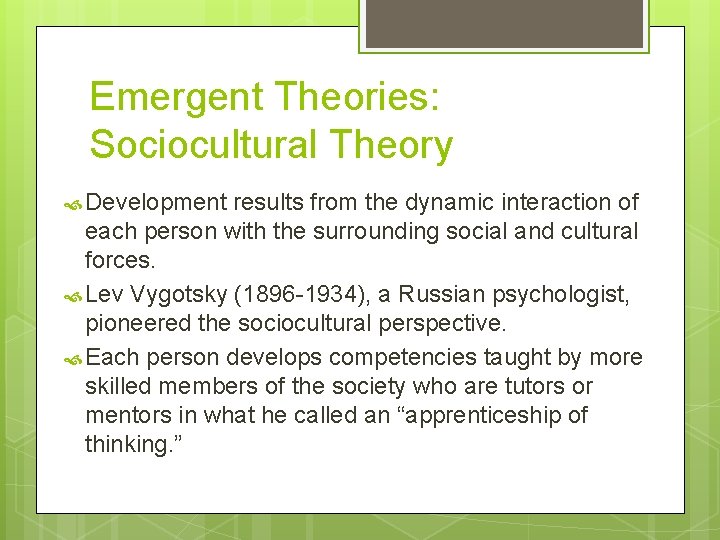 Emergent Theories: Sociocultural Theory

Development results from the dynamic interaction of each person with the surrounding social and cultural forces.

Lev Vygotsky (1896-1934), a Russian psychologist, pioneered the sociocultural perspective.

Each person develops competencies taught by more skilled members of the society who are tutors or mentors in what he called an “apprenticeship of thinking.”